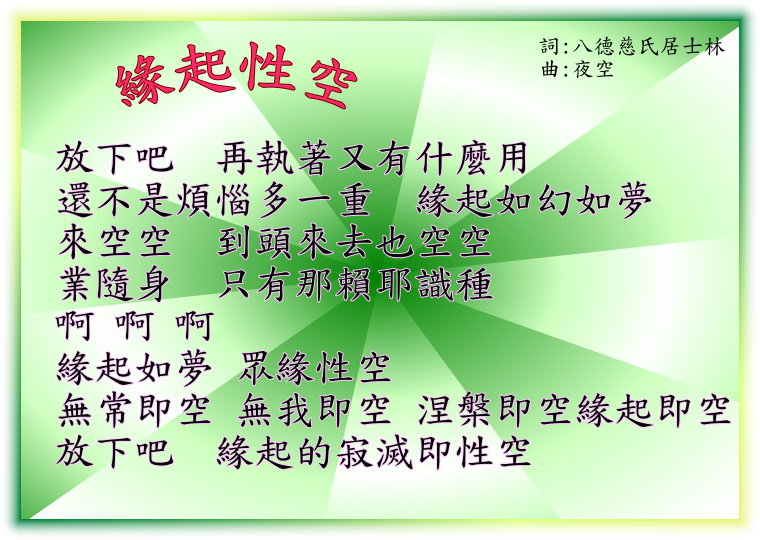 緣起性空

詞:八德慈氏居士林
曲:夜空

放下吧　再執著又有什麼用
還不是煩惱多一重　緣起如幻如夢
來空空　到頭來去也空空
業隨身　只有那賴耶識種
啊 啊 啊
緣起如夢 眾緣性空
無常即空 無我即空 涅槃即空緣起即空
放下吧　緣起的寂滅即性空